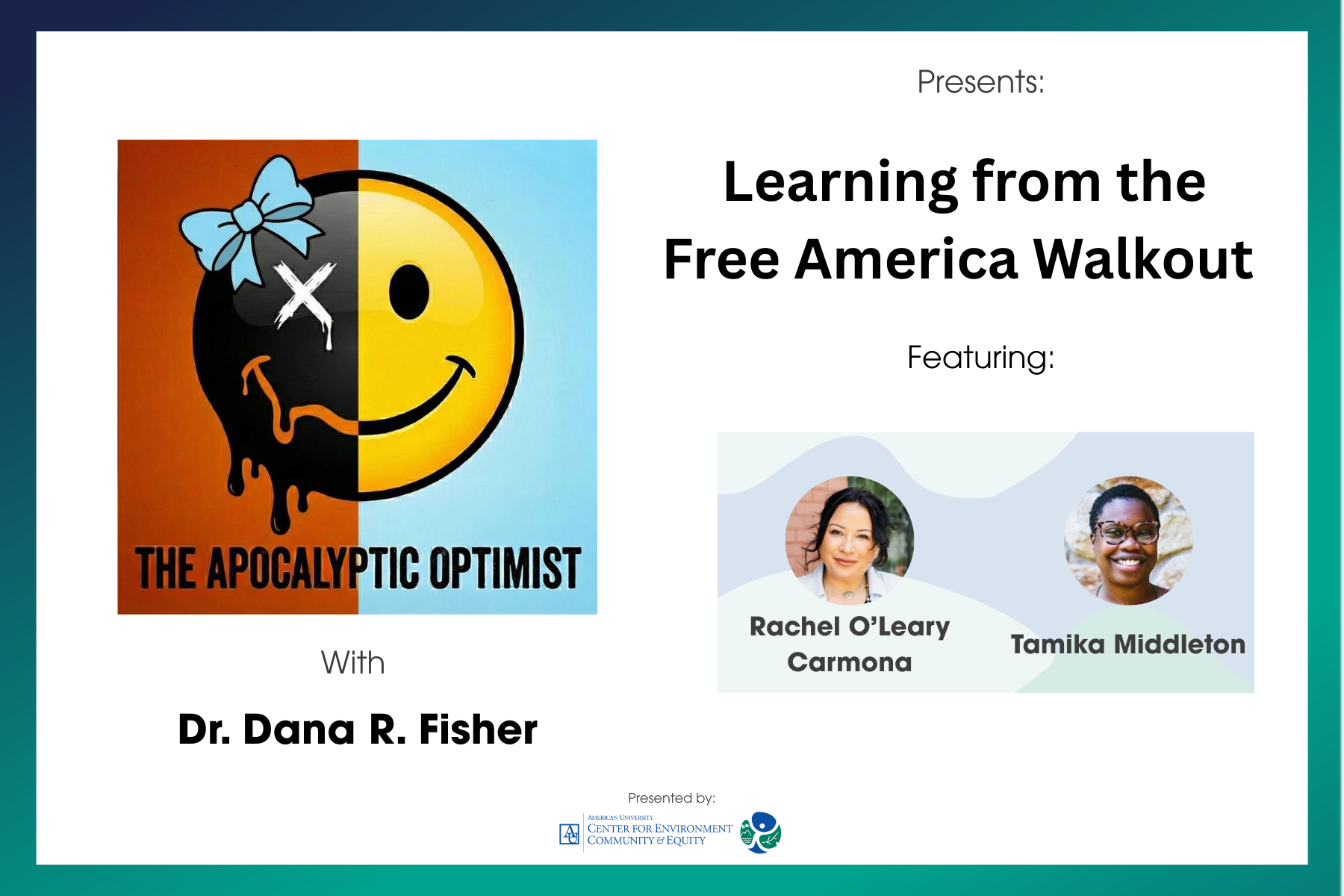 THE APOCALYPTIC OPTIMIST

With

Dr. Dana R. Fisher

Presents:

Learning from the Free America Walkout

Featuring:

Rachel O'Leary Carmona

Tamika Middleton

Presented by:

AU AMERICAN UNIVERSITY CENTER FOR ENVIRONMENT COMMUNITY & EQUITY